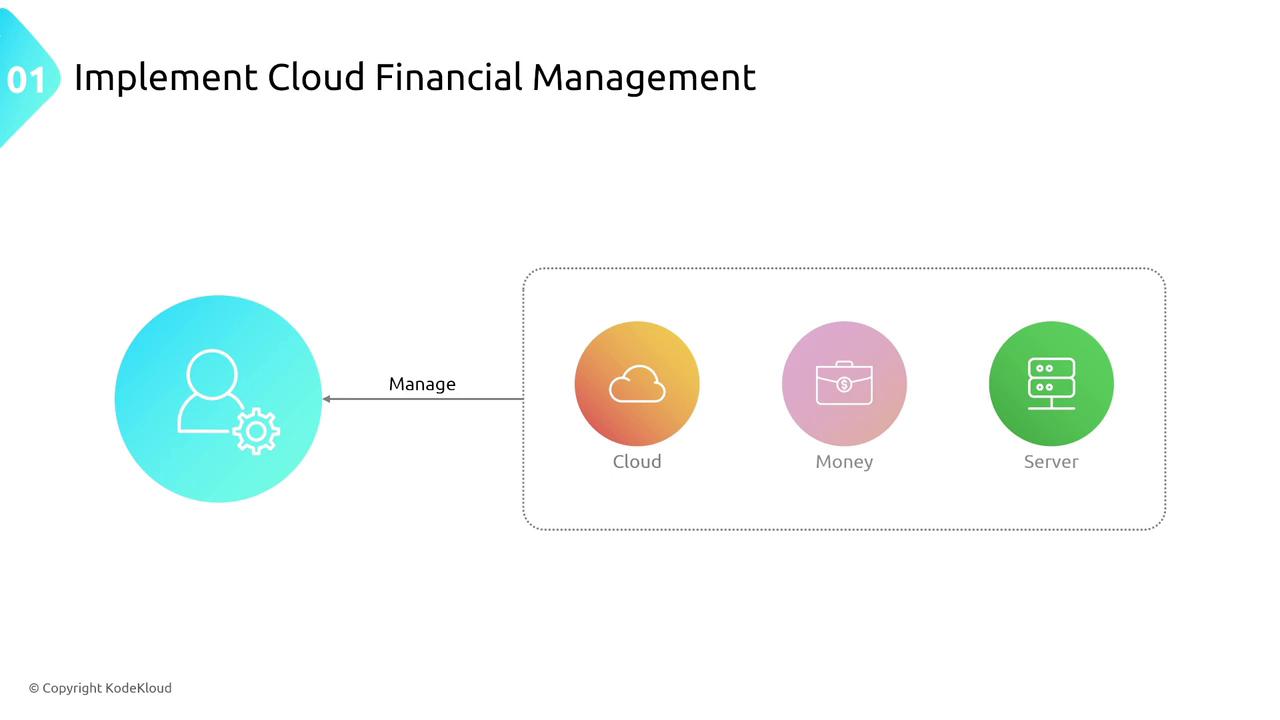 01 Implement Cloud Financial Management

Manage

Cloud

Money

Server

© Copyright KodeKloud